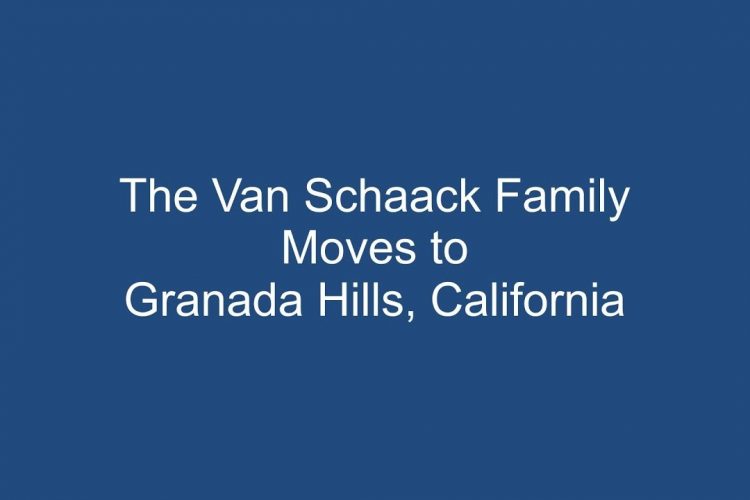 The Van Schaack Family
Moves to
Granada Hills, California